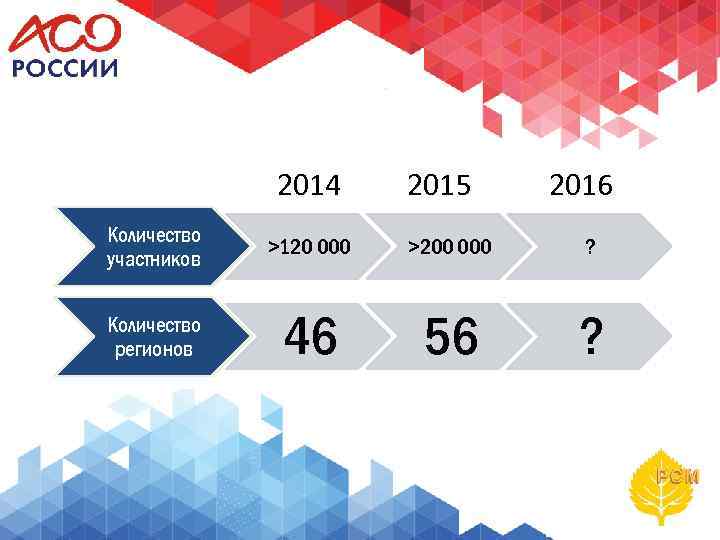 АСО
РОССИИ

| | 2014 | 2015 | 2016 |
|---|---|---|---|
| Количество участников | >120 000 | >200 000 | ? |
| Количество регионов | 46 | 56 | ? |

РСМ